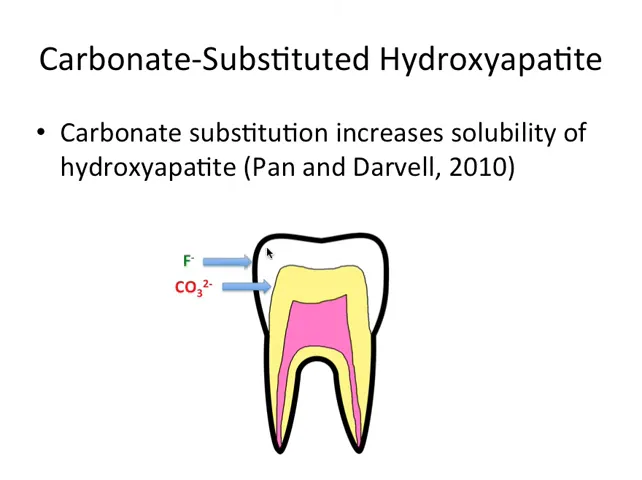 Carbonate-Substituted Hydroxyapatite

• Carbonate substitution increases solubility of hydroxyapatite (Pan and Darvell, 2010)

$F^-$

$CO_3^{2-}$